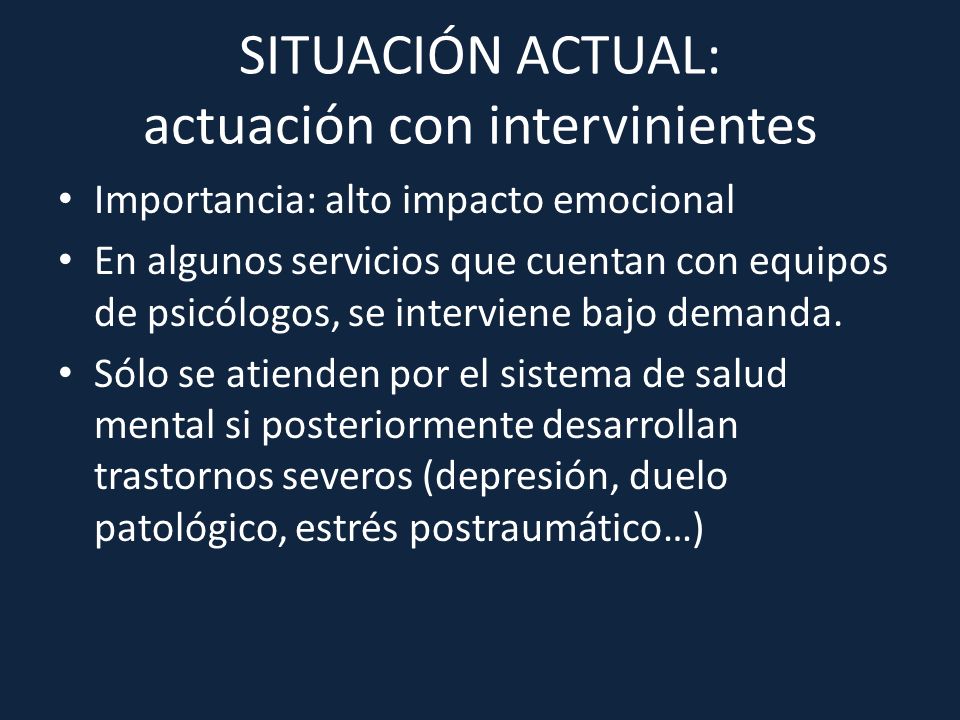 SITUACIÓN ACTUAL:
actuación con intervinientes

• Importancia: alto impacto emocional
• En algunos servicios que cuentan con equipos de psicólogos, se interviene bajo demanda.
• Sólo se atienden por el sistema de salud mental si posteriormente desarrollan trastornos severos (depresión, duelo patológico, estrés postraumático…)